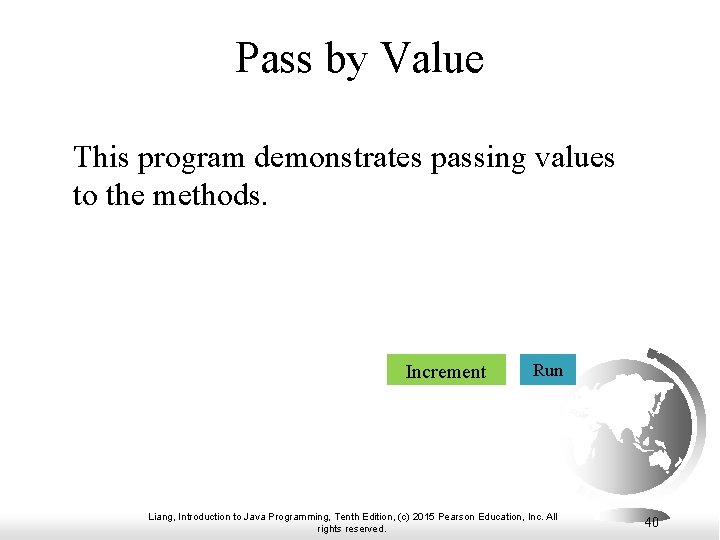 Pass by Value

This program demonstrates passing values to the methods.

Increment

Run

Liang, Introduction to Java Programming, Tenth Edition, (c) 2015 Pearson Education, Inc. All rights reserved.

40